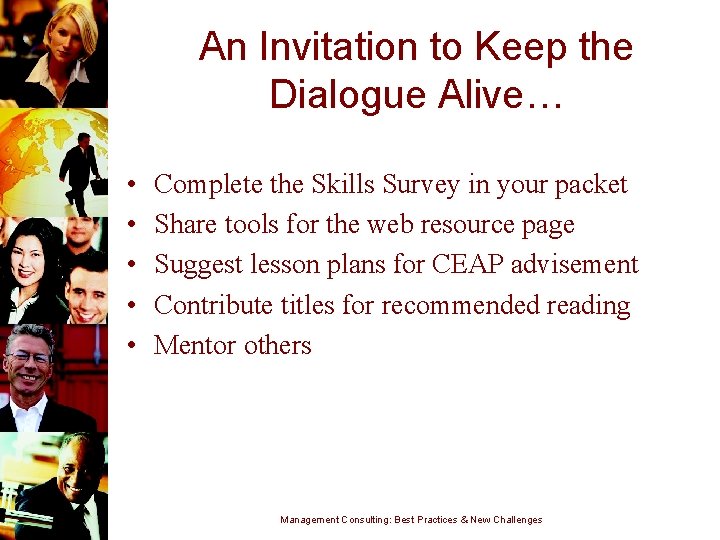 An Invitation to Keep the Dialogue Alive…

• Complete the Skills Survey in your packet
• Share tools for the web resource page
• Suggest lesson plans for CEAP advisement
• Contribute titles for recommended reading
• Mentor others

Management Consulting: Best Practices & New Challenges